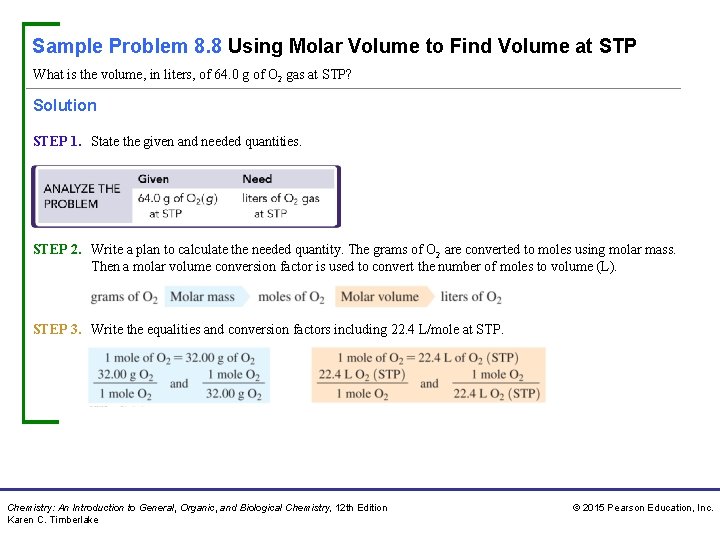 Sample Problem 8.8 Using Molar Volume to Find Volume at STP

What is the volume, in liters, of 64.0 g of $O_2$ gas at STP?

Solution

STEP 1. State the given and needed quantities.

| ANALYZE THE PROBLEM | Given | Need |
|---|---|---|
| | 64.0 g of $O_2(g)$ at STP | liters of $O_2$ gas at STP |

STEP 2. Write a plan to calculate the needed quantity. The grams of $O_2$ are converted to moles using molar mass. Then a molar volume conversion factor is used to convert the number of moles to volume (L).

grams of $O_2$ Molar mass moles of $O_2$ Molar volume liters of $O_2$

STEP 3. Write the equalities and conversion factors including 22.4 L/mole at STP.

1 mole of $O_2$ = 32.00 g of $O_2$
$\frac{32.00 \text{ g } O_2}{1 \text{ mole } O_2}$ and $\frac{1 \text{ mole } O_2}{32.00 \text{ g } O_2}$

1 mole of $O_2$ = 22.4 L of $O_2$ (STP)
$\frac{22.4 \text{ L } O_2 \text{ (STP)}}{1 \text{ mole } O_2}$ and $\frac{1 \text{ mole } O_2}{22.4 \text{ L } O_2 \text{ (STP)}}$

Chemistry: An Introduction to General, Organic, and Biological Chemistry, 12th Edition
Karen C. Timberlake

© 2015 Pearson Education, Inc.